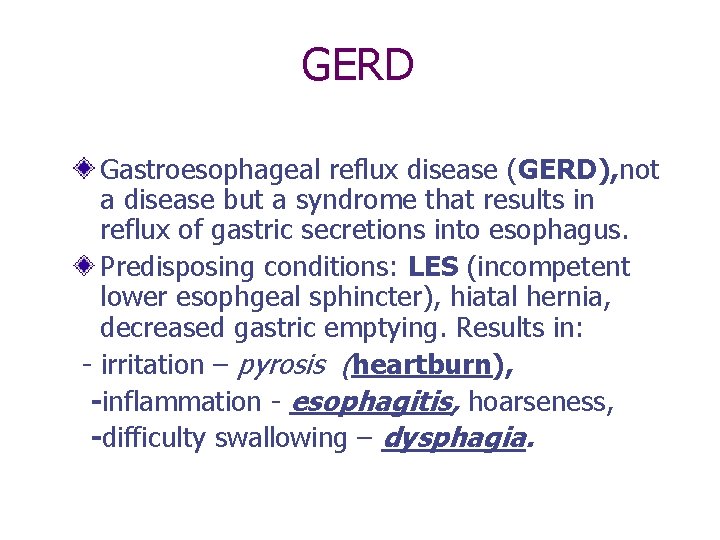 GERD

Gastroesophageal reflux disease (GERD),not a disease but a syndrome that results in reflux of gastric secretions into esophagus.

Predisposing conditions: LES (incompetent lower esophgeal sphincter), hiatal hernia, decreased gastric emptying. Results in:

- irritation – pyrosis (heartburn),

-inflammation - esophagitis, hoarseness,

-difficulty swallowing – dysphagia.